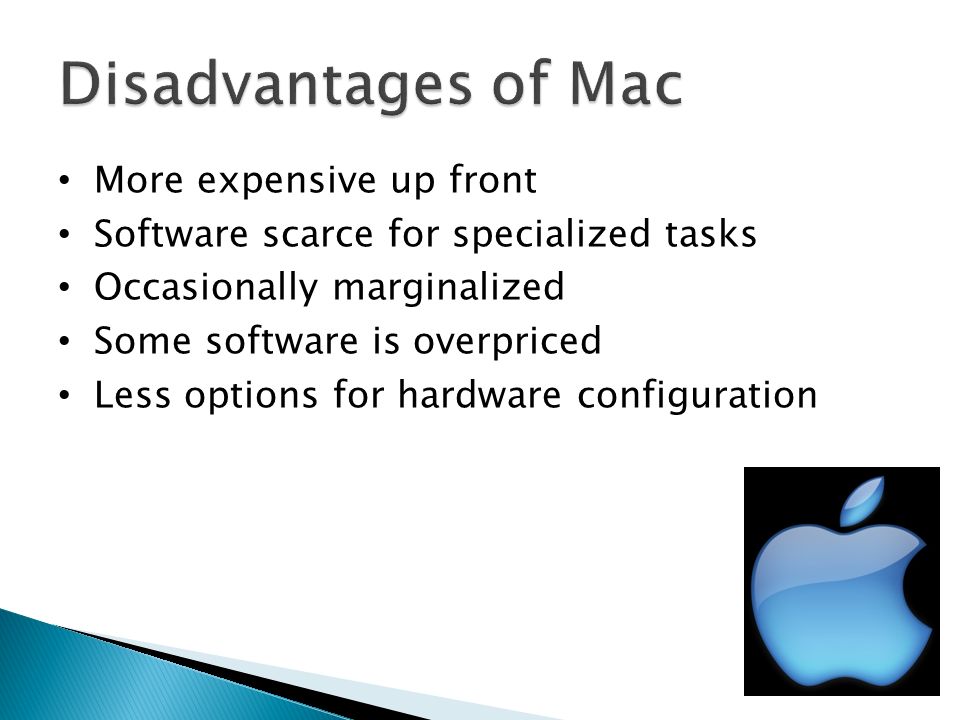 Disadvantages of Mac

• More expensive up front
• Software scarce for specialized tasks
• Occasionally marginalized
• Some software is overpriced
• Less options for hardware configuration